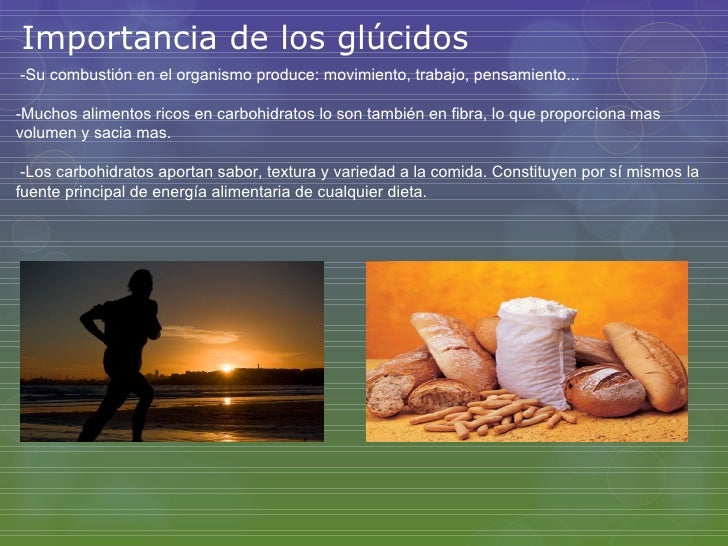 Importancia de los glúcidos

-Su combustión en el organismo produce: movimiento, trabajo, pensamiento...

-Muchos alimentos ricos en carbohidratos lo son también en fibra, lo que proporciona mas volumen y sacia mas.

-Los carbohidratos aportan sabor, textura y variedad a la comida. Constituyen por sí mismos la fuente principal de energía alimentaria de cualquier dieta.